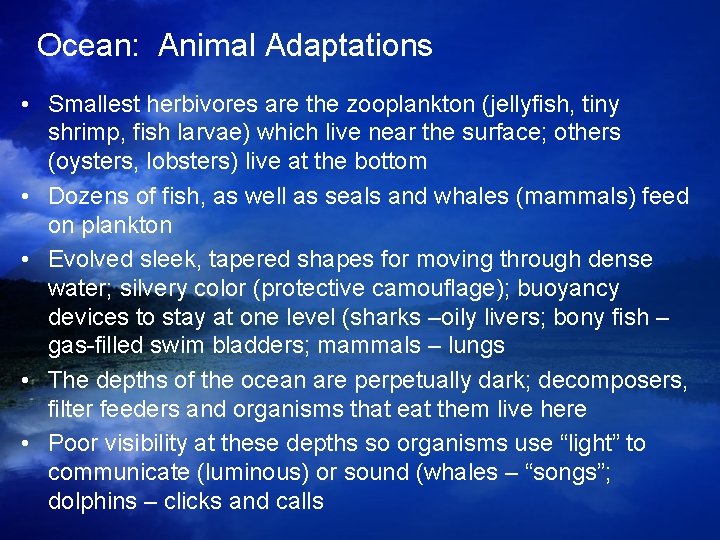 Ocean: Animal Adaptations

• Smallest herbivores are the zooplankton (jellyfish, tiny shrimp, fish larvae) which live near the surface; others (oysters, lobsters) live at the bottom
• Dozens of fish, as well as seals and whales (mammals) feed on plankton
• Evolved sleek, tapered shapes for moving through dense water; silvery color (protective camouflage); buoyancy devices to stay at one level (sharks –oily livers; bony fish – gas-filled swim bladders; mammals – lungs
• The depths of the ocean are perpetually dark; decomposers, filter feeders and organisms that eat them live here
• Poor visibility at these depths so organisms use "light" to communicate (luminous) or sound (whales – "songs"; dolphins – clicks and calls